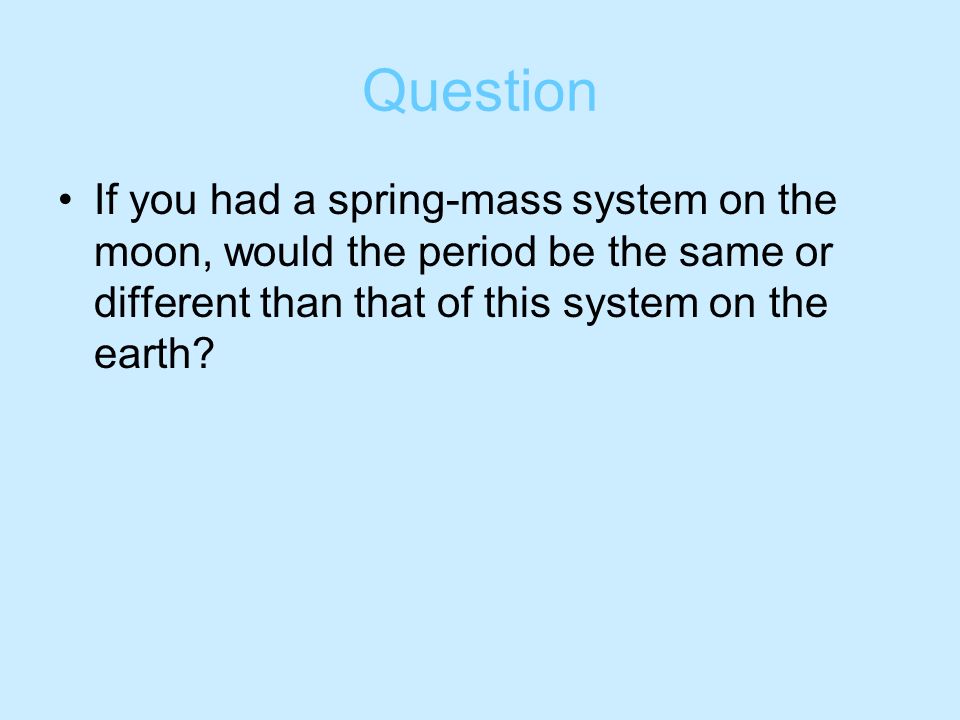 Question

• If you had a spring-mass system on the moon, would the period be the same or different than that of this system on the earth?